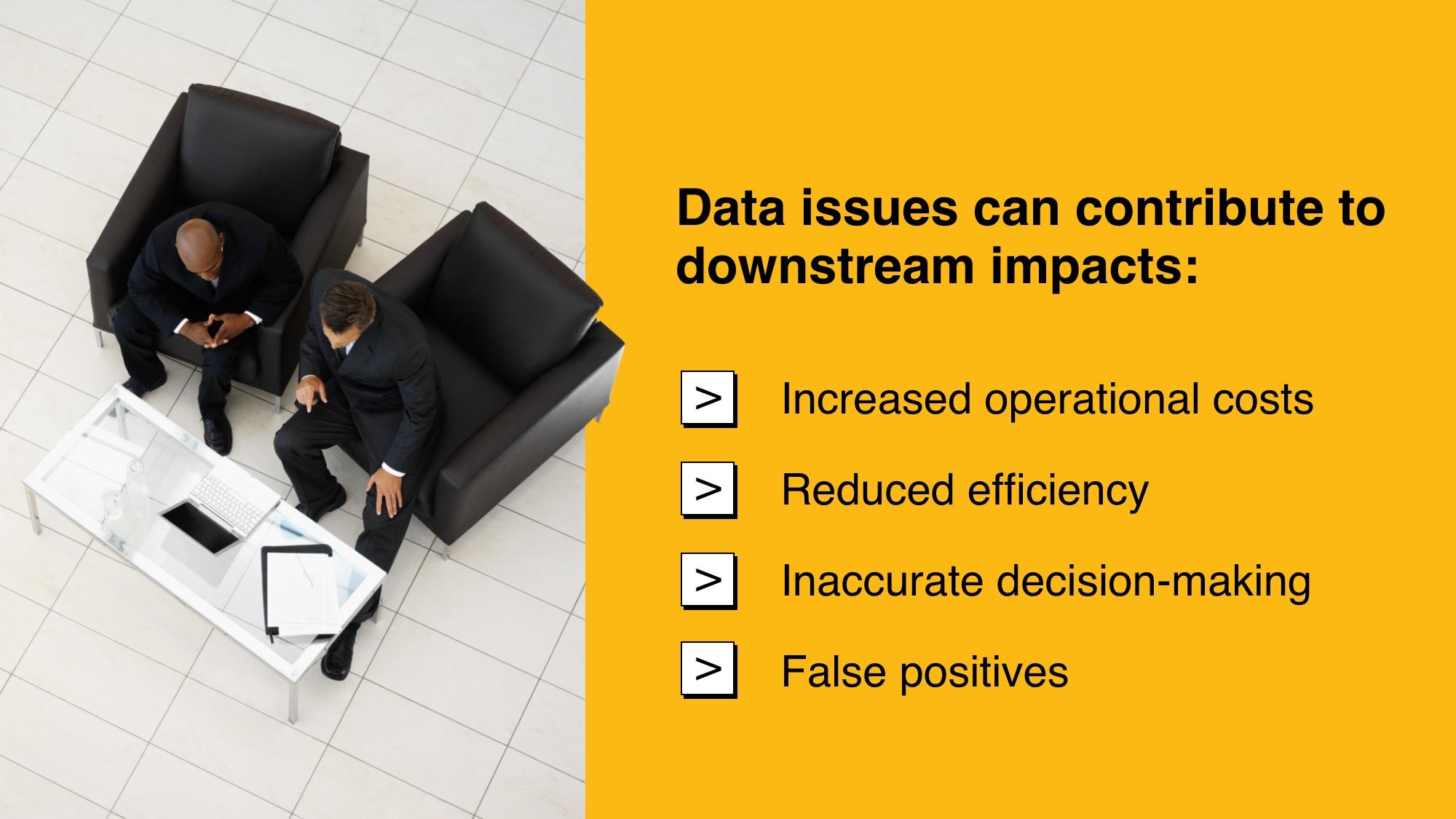 Data issues can contribute to downstream impacts:

> Increased operational costs

> Reduced efficiency

> Inaccurate decision-making

> False positives